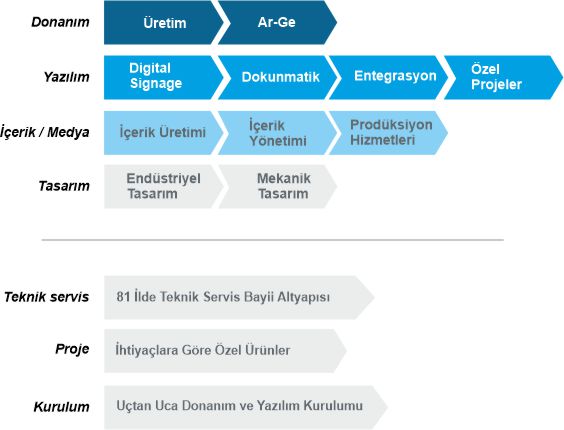 Donanım
Üretim
Ar-Ge

Yazılım
Digital Signage
Dokunmatik
Entegrasyon
Özel Projeler

İçerik / Medya
İçerik Üretimi
İçerik Yönetimi
Prodüksiyon Hizmetleri

Tasarım
Endüstriyel Tasarım
Mekanik Tasarım

Teknik servis
81 İlde Teknik Servis Bayii Altyapısı

Proje
İhtiyaçlara Göre Özel Ürünler

Kurulum
Uçtan Uca Donanım ve Yazılım Kurulumu